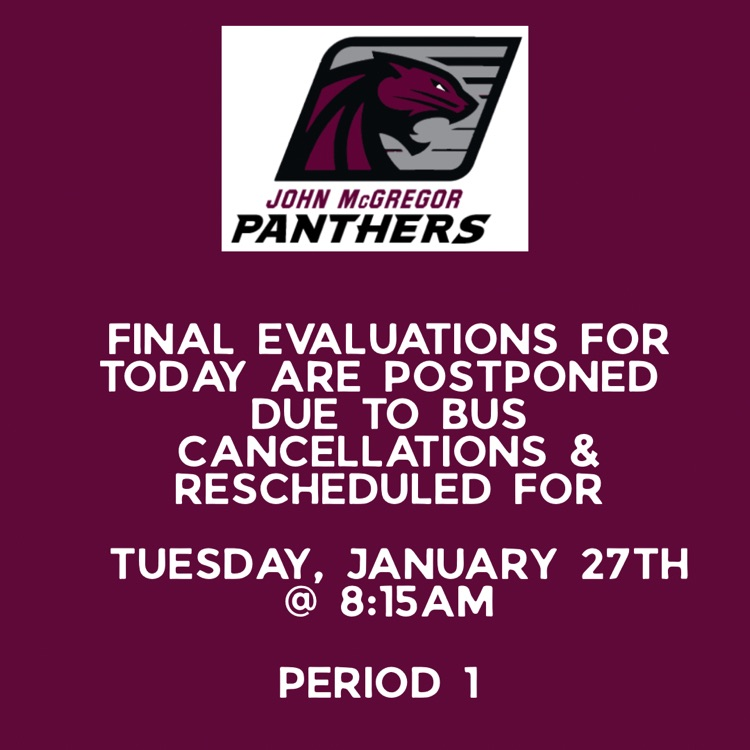 JOHN McGREGOR
PANTHERS

FINAL EVALUATIONS FOR TODAY ARE POSTPONED DUE TO BUS CANCELLATIONS & RESCHEDULED FOR

TUESDAY, JANUARY 27TH @ 8:15AM

PERIOD 1